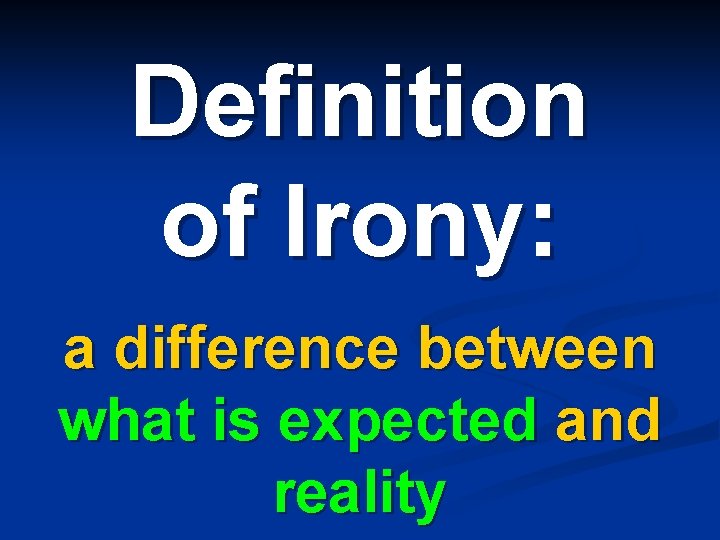 Definition of Irony:

a difference between what is expected and reality